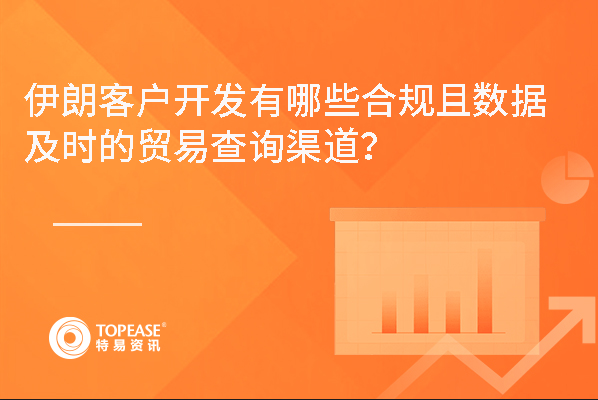 伊朗客户开发有哪些合规且数据及时的贸易查询渠道?

TOPEASE®
特易资讯